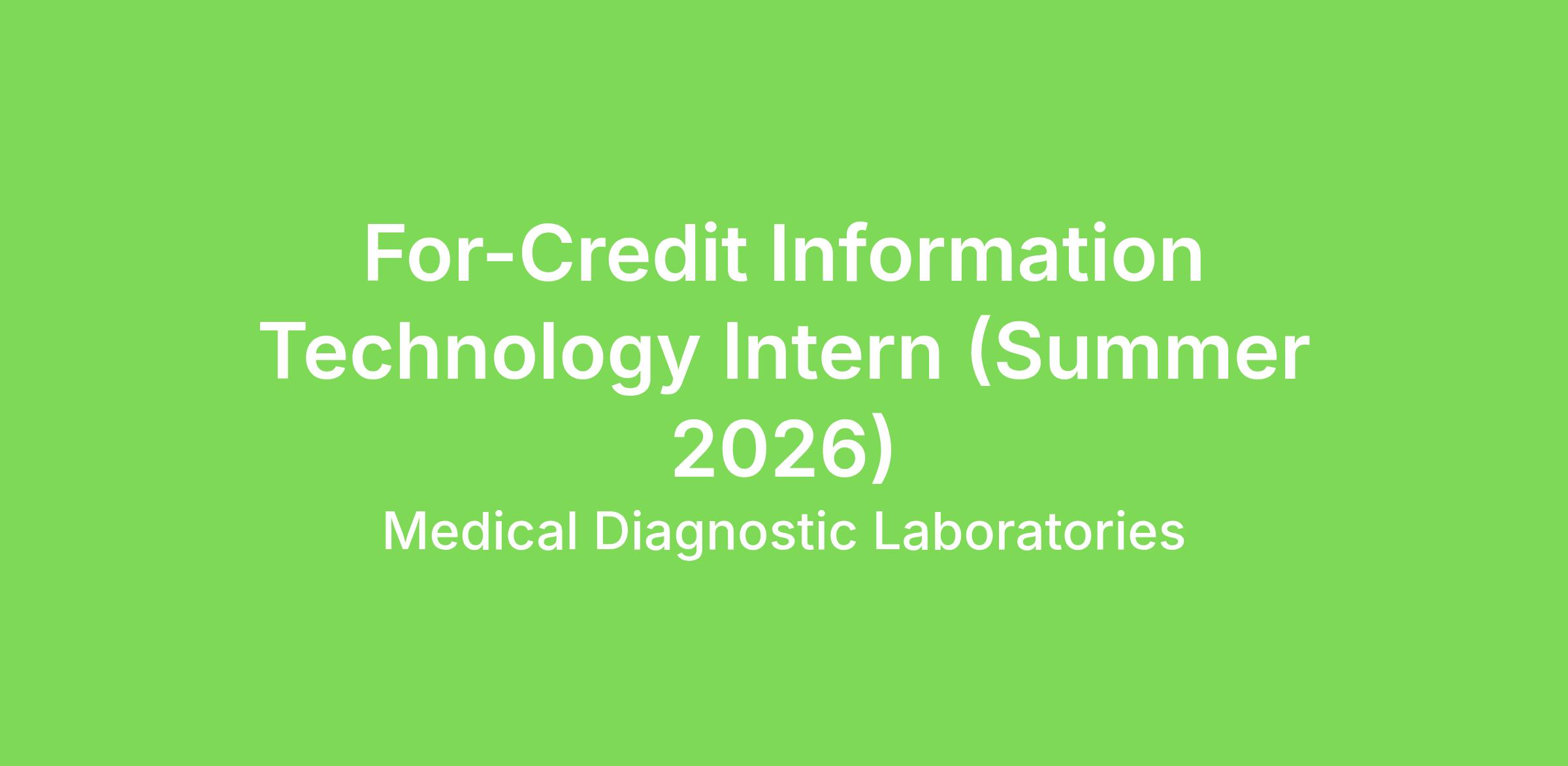 For-Credit Information Technology Intern (Summer 2026)

Medical Diagnostic Laboratories